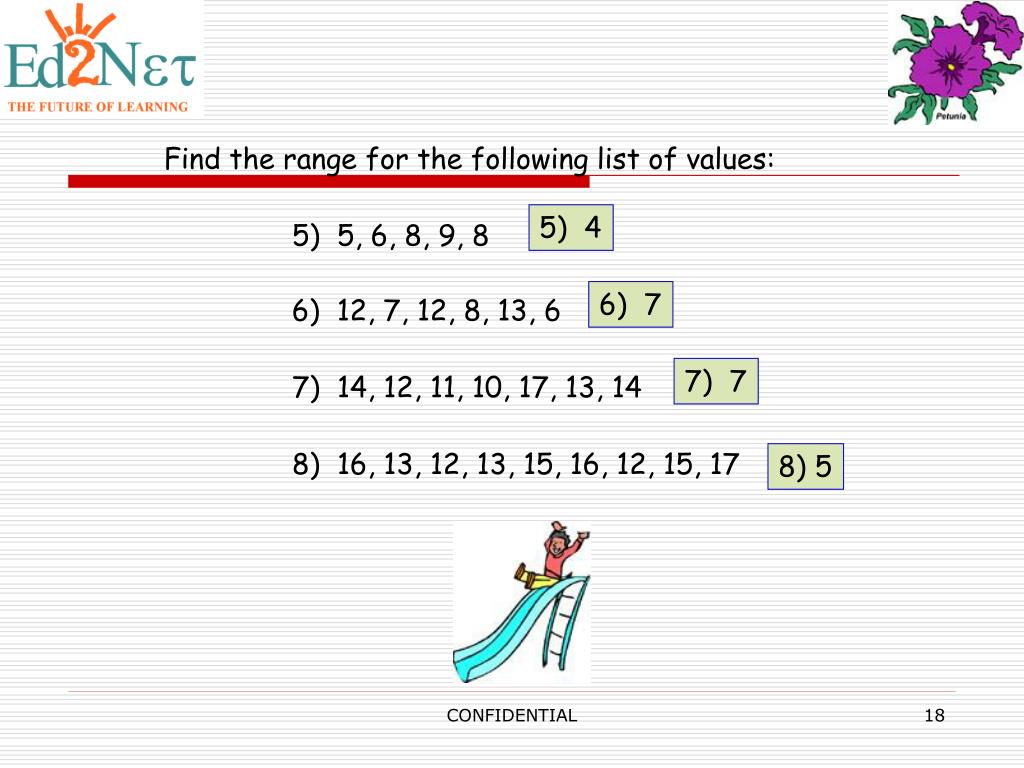 Ed2Nετ
THE FUTURE OF LEARNING

Petunia

Find the range for the following list of values:

5) 5, 6, 8, 9, 8 5) 4

6) 12, 7, 12, 8, 13, 6 6) 7

7) 14, 12, 11, 10, 17, 13, 14 7) 7

8) 16, 13, 12, 13, 15, 16, 12, 15, 17 8) 5

CONFIDENTIAL

18